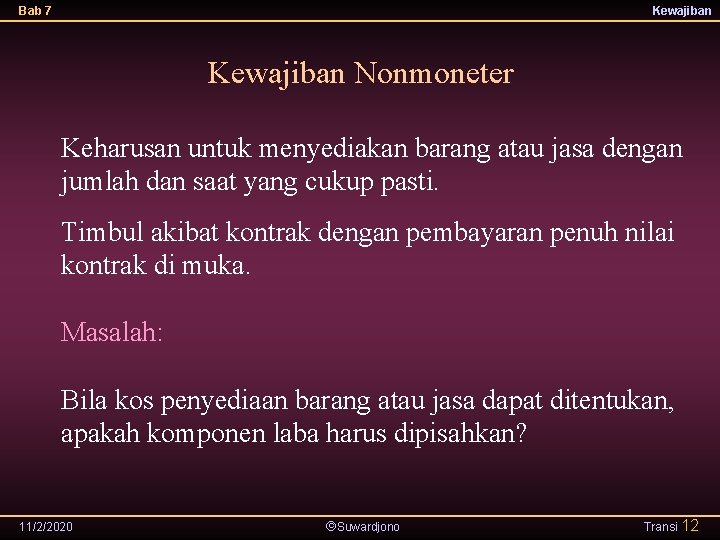 Bab 7

Kewajiban

Kewajiban Nonmoneter

Keharusan untuk menyediakan barang atau jasa dengan jumlah dan saat yang cukup pasti.

Timbul akibat kontrak dengan pembayaran penuh nilai kontrak di muka.

Masalah:

Bila kos penyediaan barang atau jasa dapat ditentukan, apakah komponen laba harus dipisahkan?

11/2/2020

©Suwardjono

Transi 12